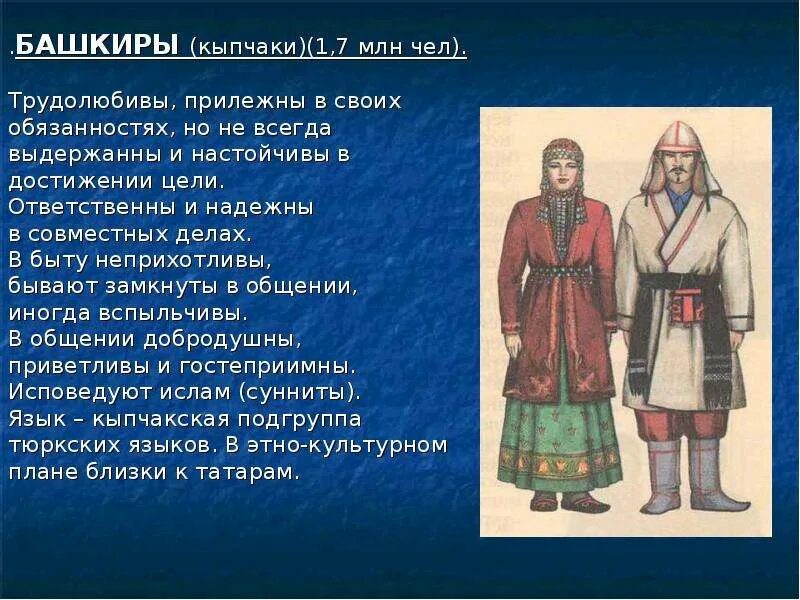 .БАШКИРЫ (кыпчаки)(1,7 млн чел).

Трудолюбивы, прилежны в своих обязанностях, но не всегда выдержанны и настойчивы в достижении цели.
Ответственны и надежны в совместных делах.
В быту неприхотливы, бывают замкнуты в общении, иногда вспыльчивы.
В общении добродушны, приветливы и гостеприимны.
Исповедуют ислам (сунниты).
Язык – кыпчакская подгруппа тюркских языков. В этно-культурном плане близки к татарам.